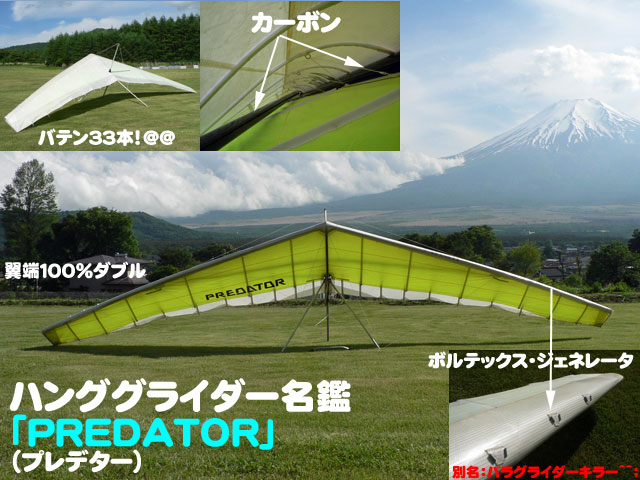 バテン33本！@@

カーボン

翼端100%ダブル

PREDATOR

ボルテックス・ジェネレータ

ハンググライダー名鑑
「PREDATOR」
（プレデター）

別名：パラグライダーキラー^^；